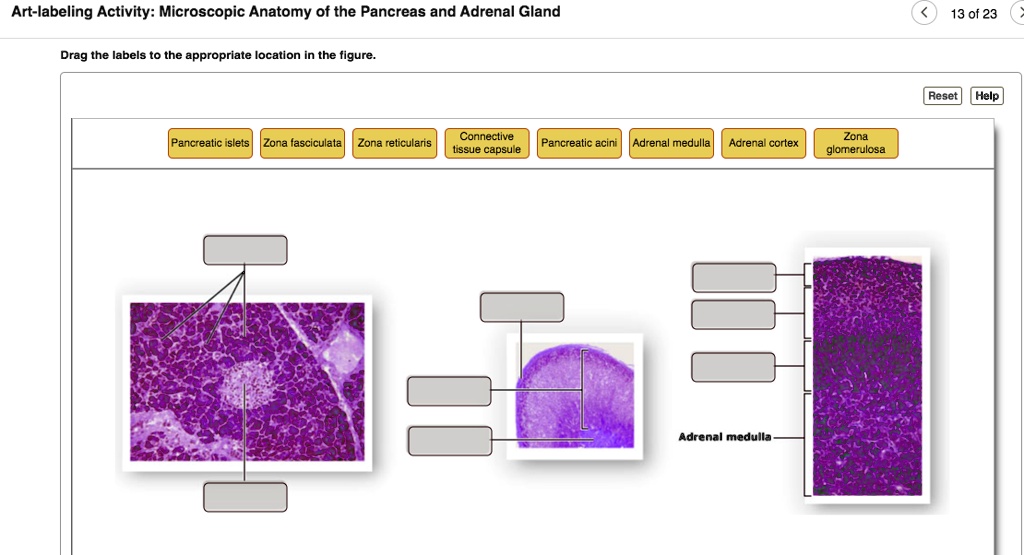 Art-labeling Activity: Microscopic Anatomy of the Pancreas and Adrenal Gland

13 of 23

Drag the labels to the appropriate location in the figure.

Reset Help

Pancreatic islets
Zona fasciculata
Zona reticularis
Connective tissue capsule
Pancreatic acini
Adrenal medulla
Adrenal cortex
Zona glomerulosa

Adrenal medulla